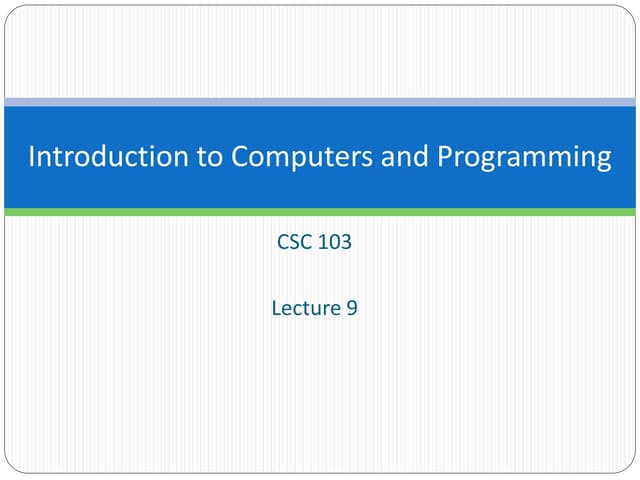 Introduction to Computers and Programming

CSC 103

Lecture 9